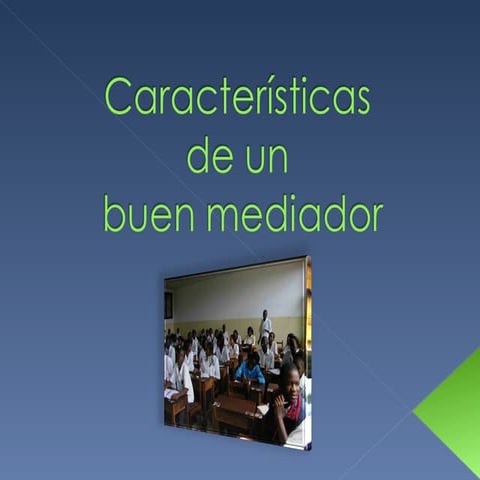 Características de un buen mediador